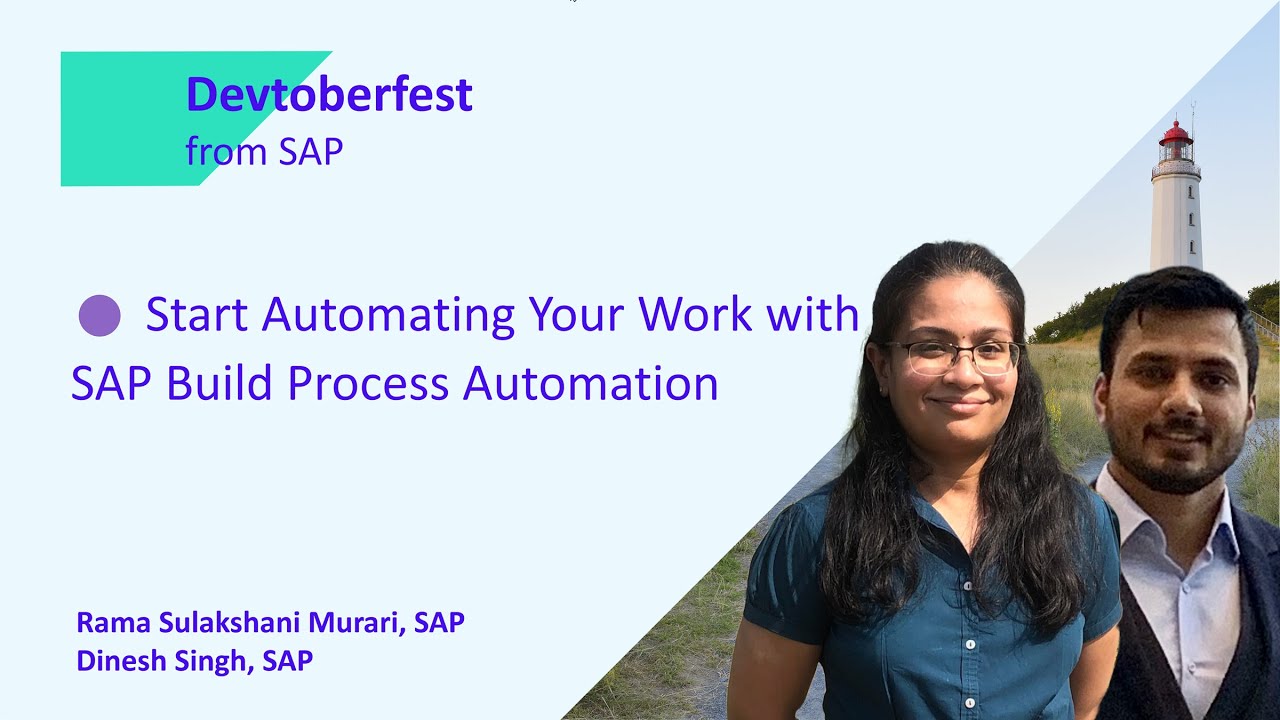 Devtoberfest
from SAP

Start Automating Your Work with SAP Build Process Automation

Rama Sulakshani Murari, SAP
Dinesh Singh, SAP